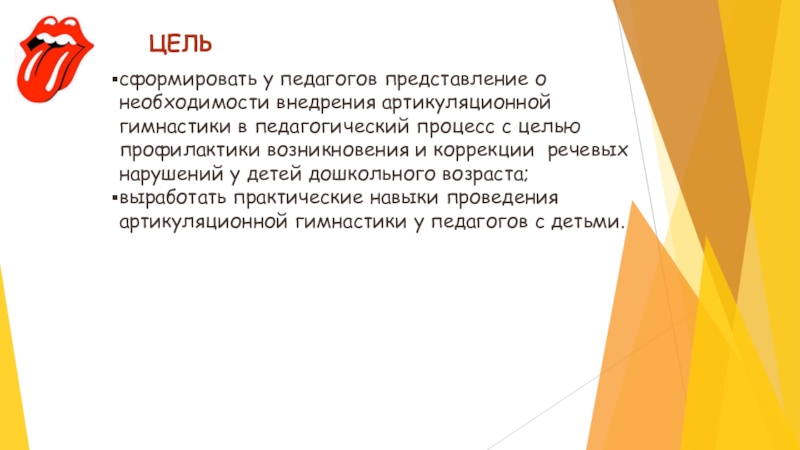 ЦЕЛЬ

▪сформировать у педагогов представление о необходимости внедрения артикуляционной гимнастики в педагогический процесс с целью профилактики возникновения и коррекции речевых нарушений у детей дошкольного возраста;
▪выработать практические навыки проведения артикуляционной гимнастики у педагогов с детьми.